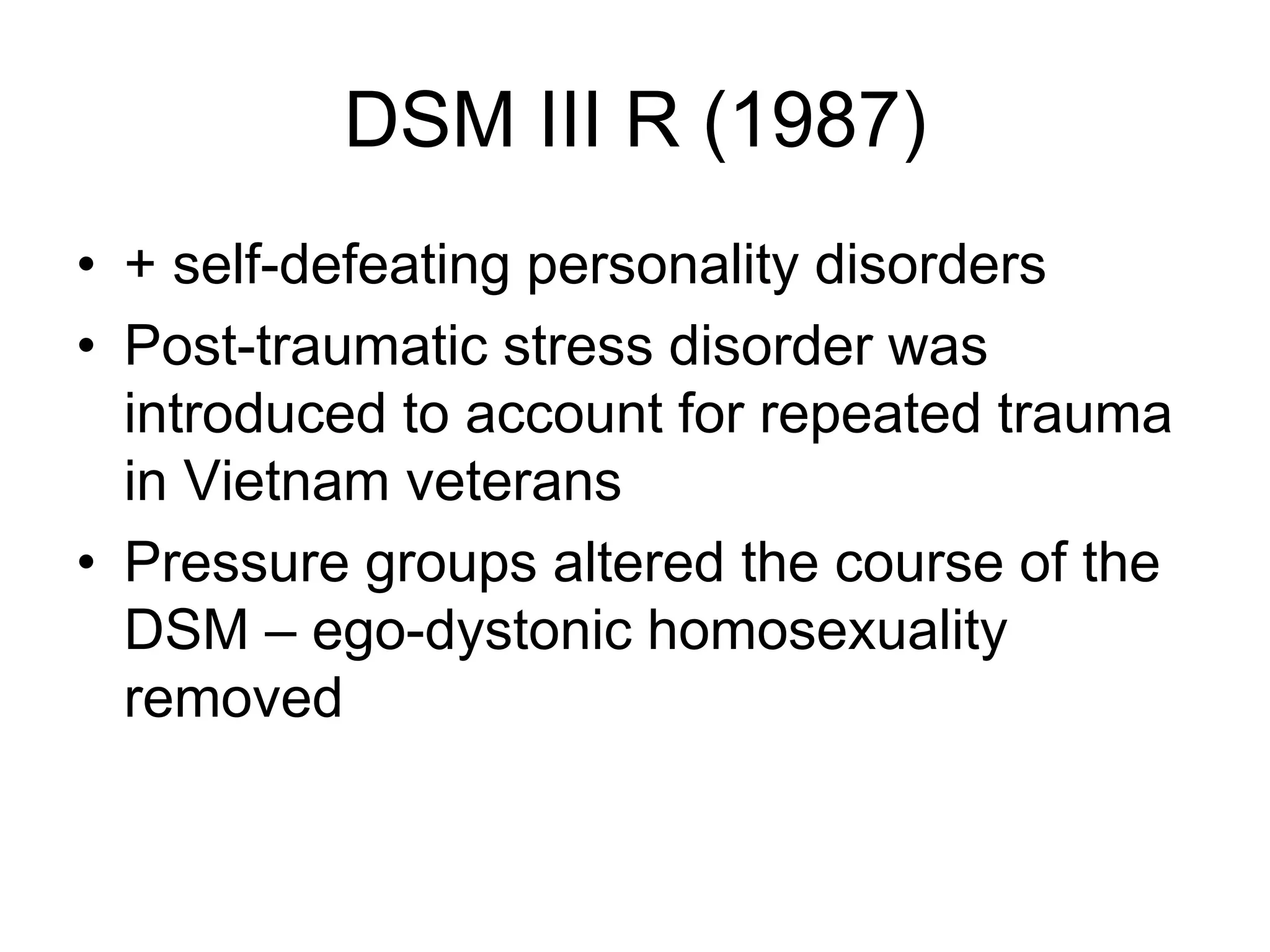 DSM III R (1987)

• + self-defeating personality disorders
• Post-traumatic stress disorder was introduced to account for repeated trauma in Vietnam veterans
• Pressure groups altered the course of the DSM – ego-dystonic homosexuality removed